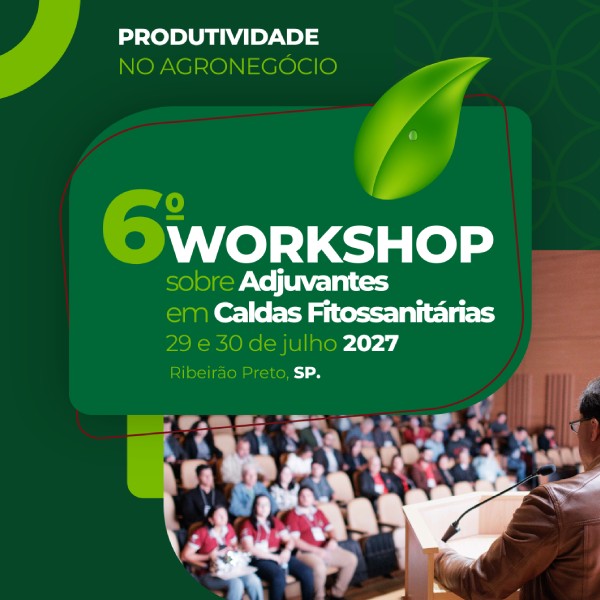 PRODUTIVIDADE
NO AGRONEGÓCIO

6º WORKSHOP
sobre Adjuvantes
em Caldas Fitossanitárias
29 e 30 de julho 2027
Ribeirão Preto, SP.